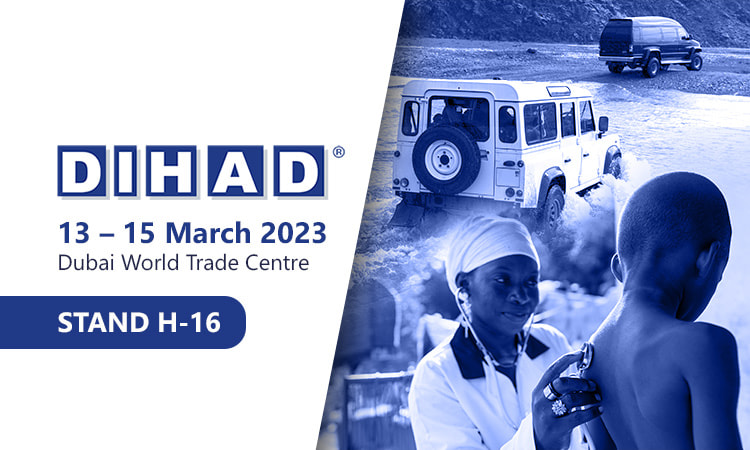 DIHAD®

13 – 15 March 2023
Dubai World Trade Centre

STAND H-16